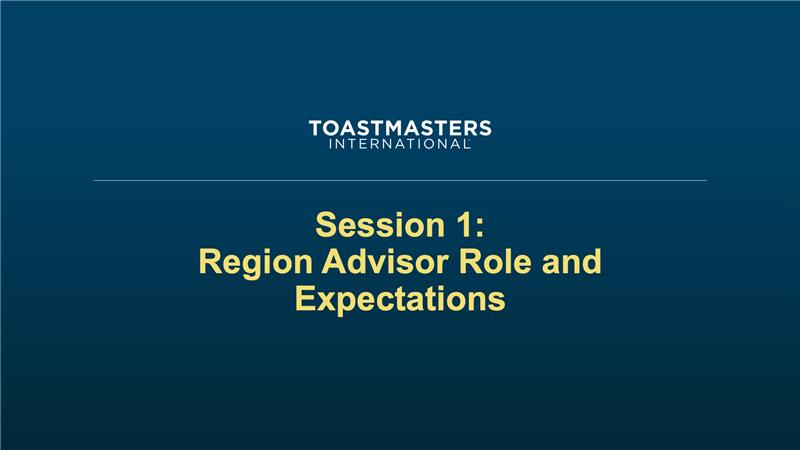 TOASTMASTERS
INTERNATIONAL

Session 1:
Region Advisor Role and Expectations